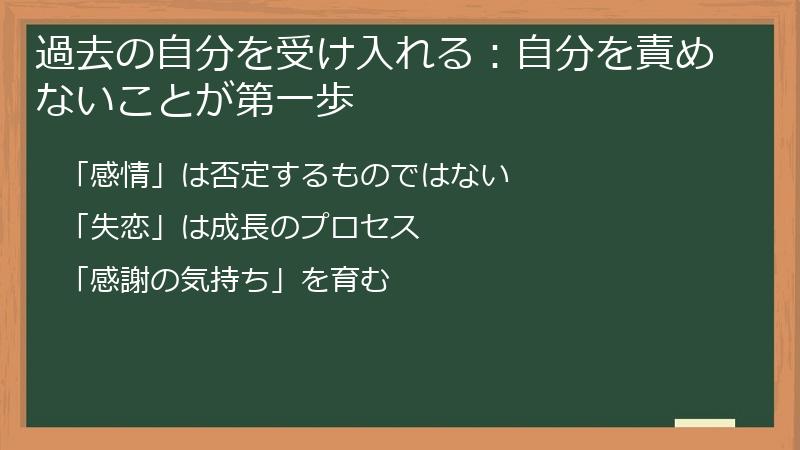 過去の自分を受け入れる：自分を責めないことが第一歩

「感情」は否定するものではない

「失恋」は成長のプロセス

「感謝の気持ち」を育む